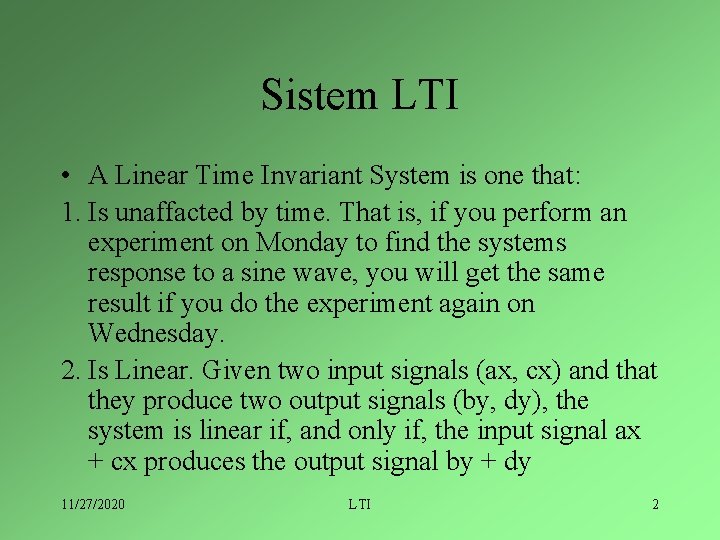 Sistem LTI

• A Linear Time Invariant System is one that:

1. Is unaffacted by time. That is, if you perform an experiment on Monday to find the systems response to a sine wave, you will get the same result if you do the experiment again on Wednesday.

2. Is Linear. Given two input signals (ax, cx) and that they produce two output signals (by, dy), the system is linear if, and only if, the input signal ax + cx produces the output signal by + dy

11/27/2020 LTI 2